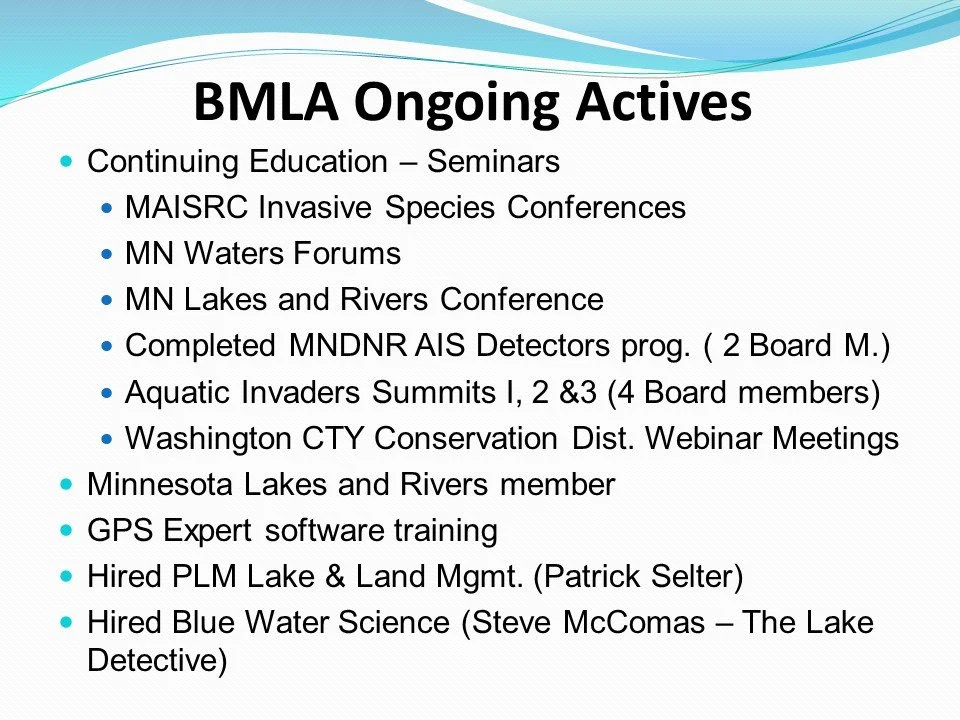 BMLA Ongoing Actives

- Continuing Education – Seminars
  - MAISRC Invasive Species Conferences
  - MN Waters Forums
  - MN Lakes and Rivers Conference
  - Completed MNDNR AIS Detectors prog. ( 2 Board M.)
  - Aquatic Invaders Summits I, 2 &3 (4 Board members)
  - Washington CTY Conservation Dist. Webinar Meetings
- Minnesota Lakes and Rivers member
- GPS Expert software training
- Hired PLM Lake & Land Mgmt. (Patrick Selter)
- Hired Blue Water Science (Steve McComas – The Lake Detective)